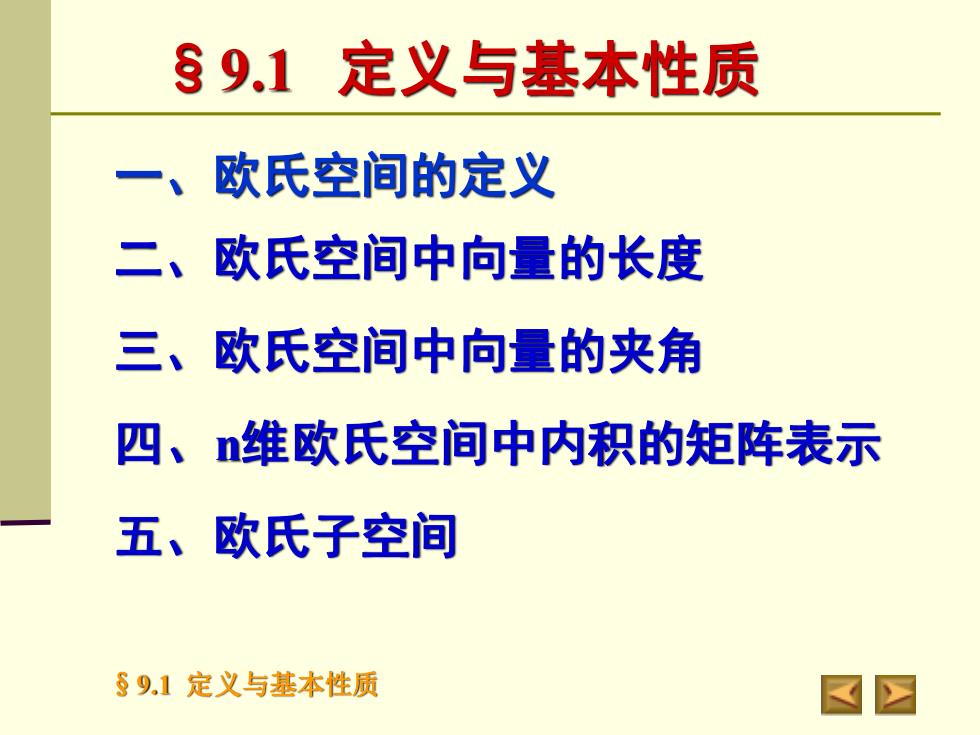 § 9.1 定义与基本性质

一、欧氏空间的定义

二、欧氏空间中向量的长度

三、欧氏空间中向量的夹角

四、n维欧氏空间中内积的矩阵表示

五、欧氏子空间

§ 9.1 定义与基本性质